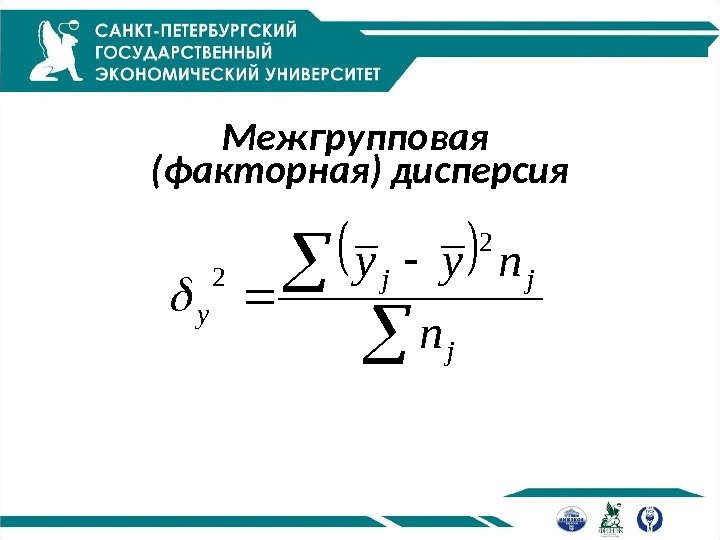 САНКТ-ПЕТЕРБУРГСКИЙ ГОСУДАРСТВЕННЫЙ ЭКОНОМИЧЕСКИЙ УНИВЕРСИТЕТ

Межгрупповая (факторная) дисперсия

$\delta_y^2 = \frac{\sum (\overline{y}_j - \overline{y})^2 n_j}{\sum n_j}$